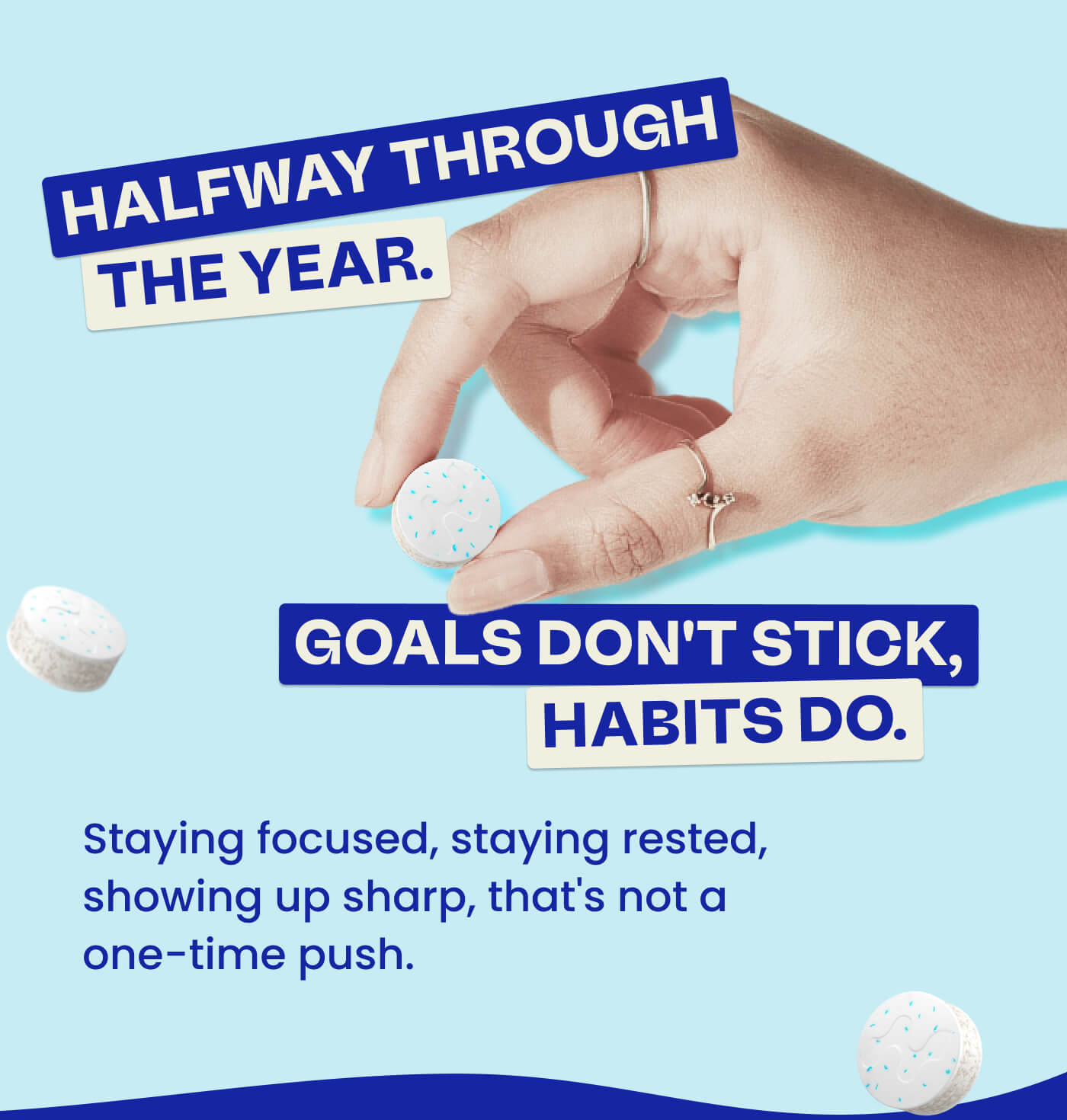 HALFWAY THROUGH THE YEAR.

GOALS DON'T STICK, HABITS DO.

Staying focused, staying rested, showing up sharp, that's not a one-time push.